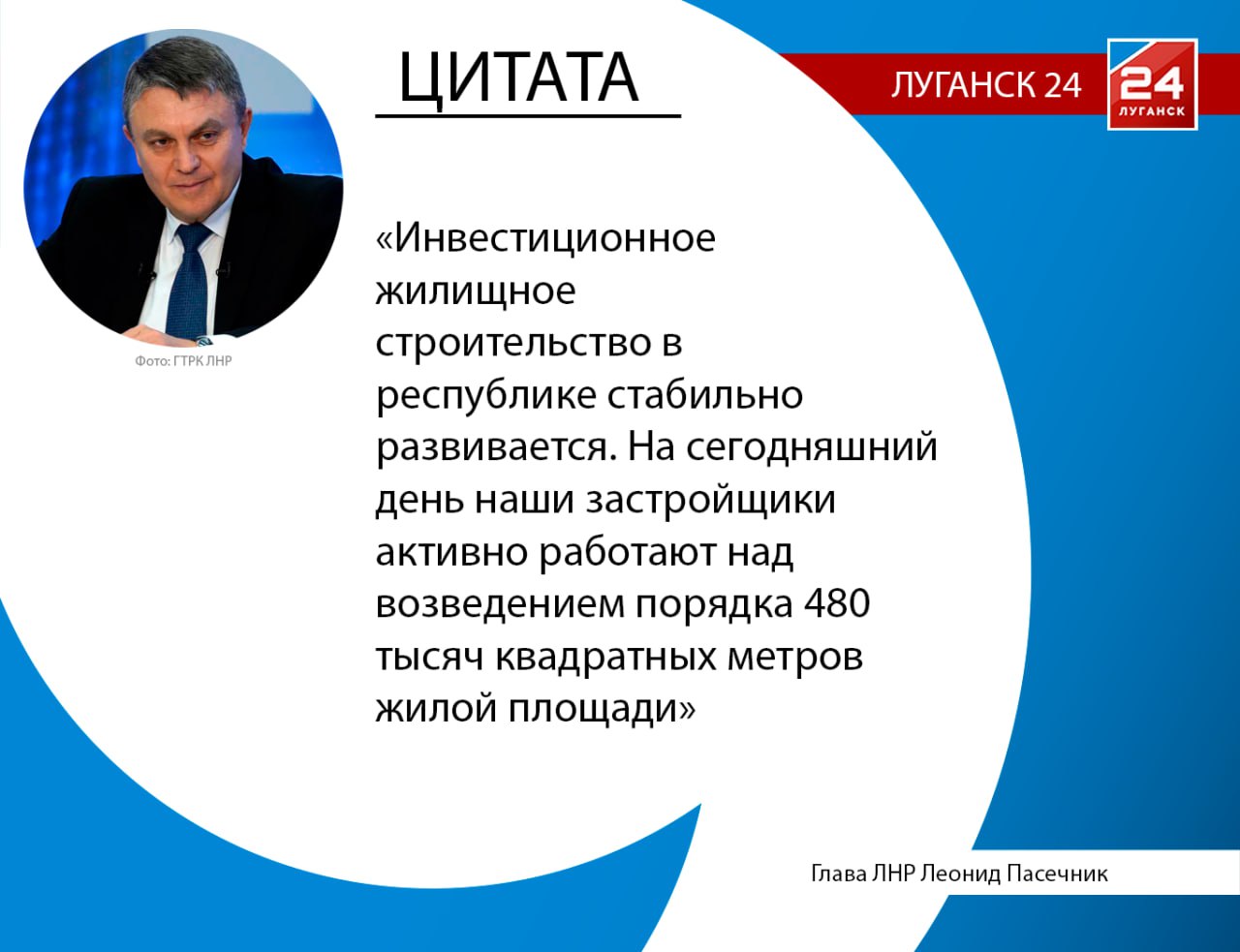 ЦИТАТА

ЛУГАНСК 24

24
ЛУГАНСК

Фото: ГТРК ЛНР

«Инвестиционное жилищное строительство в республике стабильно развивается. На сегодняшний день наши застройщики активно работают над возведением порядка 480 тысяч квадратных метров жилой площади»

Глава ЛНР Леонид Пасечник